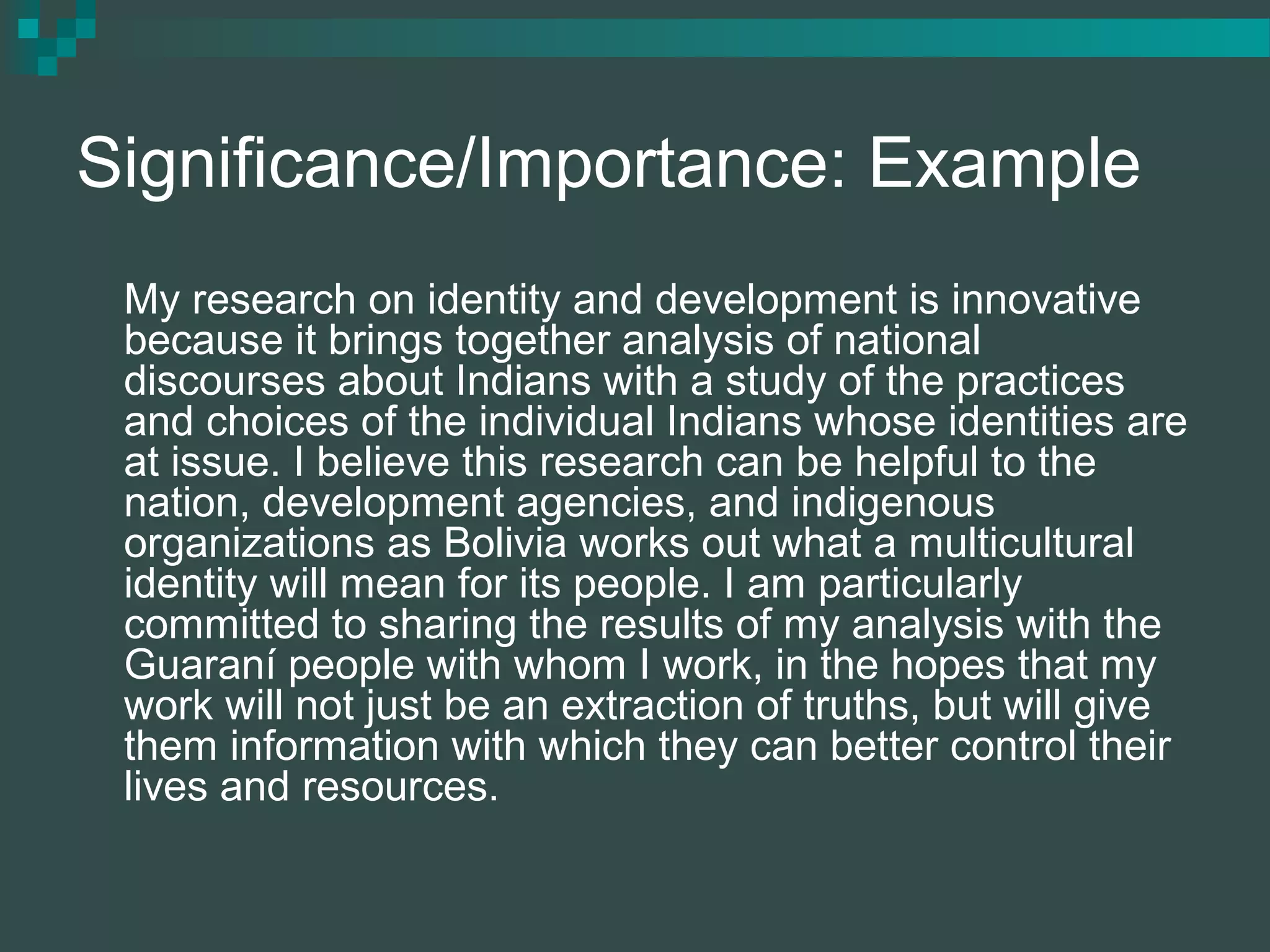 Significance/Importance: Example

My research on identity and development is innovative because it brings together analysis of national discourses about Indians with a study of the practices and choices of the individual Indians whose identities are at issue. I believe this research can be helpful to the nation, development agencies, and indigenous organizations as Bolivia works out what a multicultural identity will mean for its people. I am particularly committed to sharing the results of my analysis with the Guaraní people with whom I work, in the hopes that my work will not just be an extraction of truths, but will give them information with which they can better control their lives and resources.